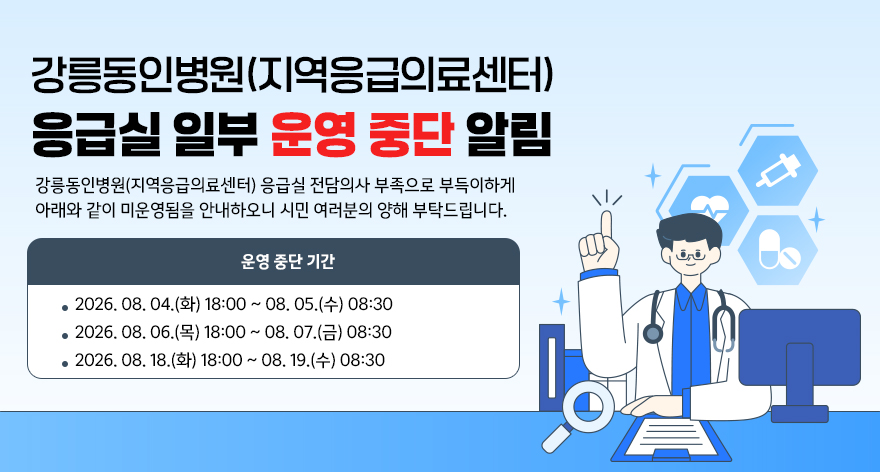 강릉동인병원(지역응급의료센터)
응급실 일부 운영 중단 알림

강릉동인병원(지역응급의료센터) 응급실 전담의사 부족으로 부득이하게 아래와 같이 미운영됨을 안내하오니 시민 여러분의 양해 부탁드립니다.

운영 중단 기간

• 2026. 08. 04.(화) 18:00 ~ 08. 05.(수) 08:30
• 2026. 08. 06.(목) 18:00 ~ 08. 07.(금) 08:30
• 2026. 08. 18.(화) 18:00 ~ 08. 19.(수) 08:30